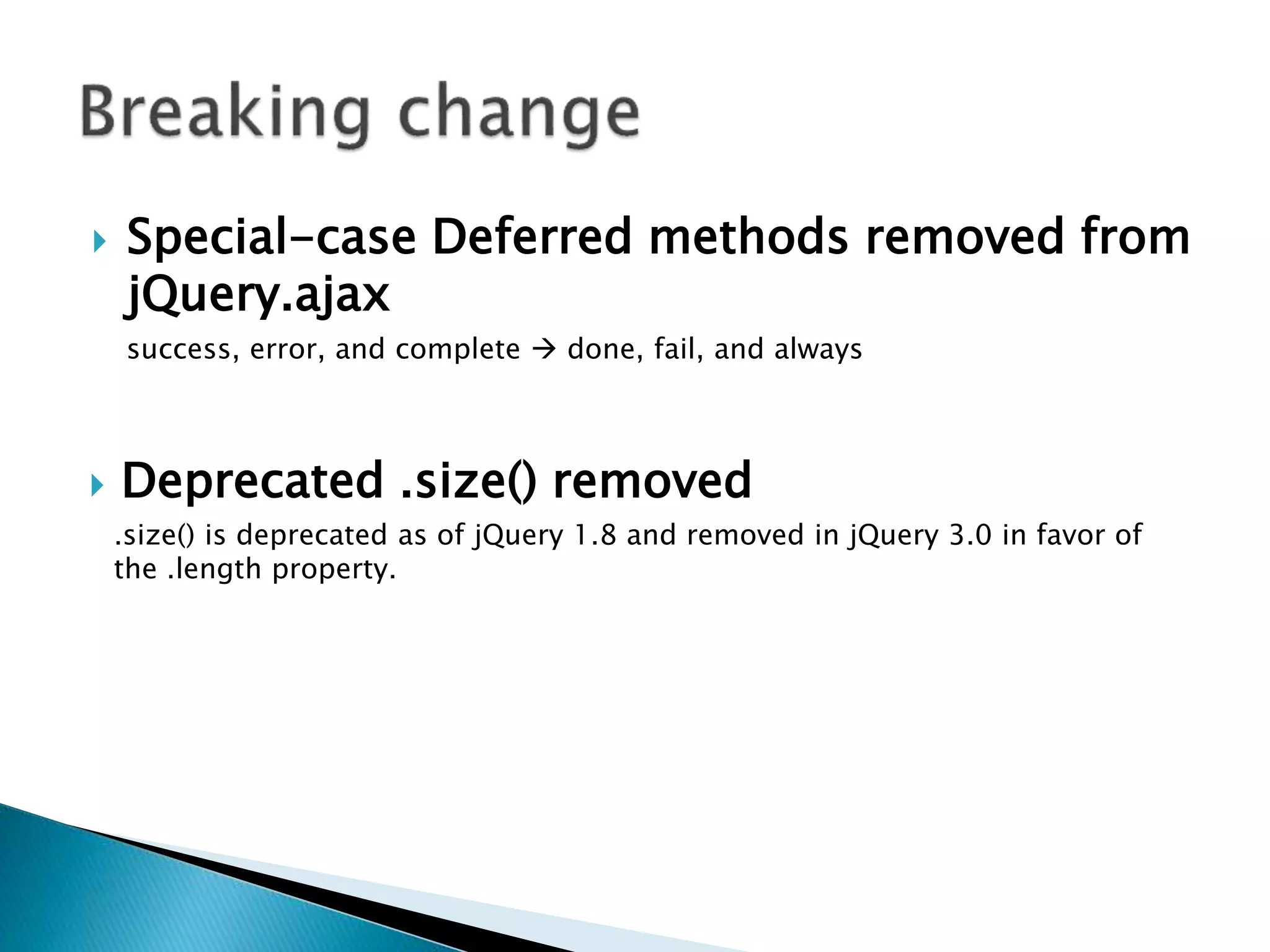 Breaking change

Special-case Deferred methods removed from jQuery.ajax

success, error, and complete → done, fail, and always

Deprecated .size() removed

.size() is deprecated as of jQuery 1.8 and removed in jQuery 3.0 in favor of the .length property.